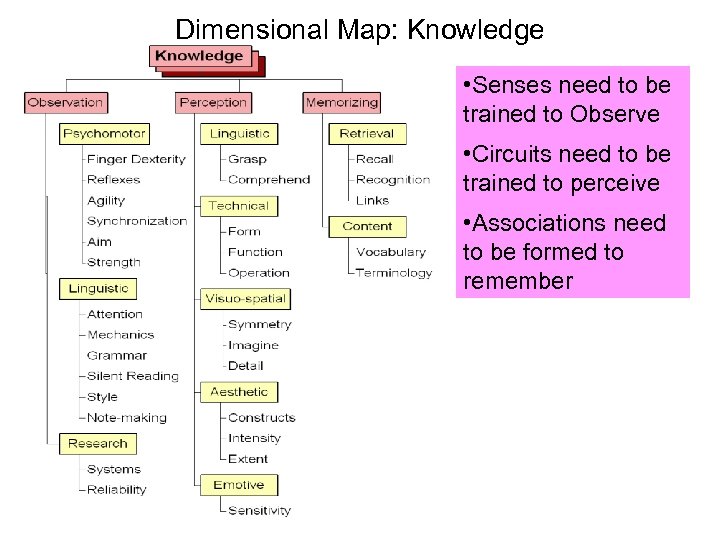 Dimensional Map: Knowledge

Knowledge

Observation

Psychomotor
Finger Dexterity
Reflexes
Agility
Synchronization
Aim
Strength

Linguistic
Attention
Mechanics
Grammar
Silent Reading
Style
Note-making

Research
Systems
Reliability

Perception

Linguistic
Grasp
Comprehend

Technical
Form
Function
Operation

Visuo-spatial
Symmetry
Imagine
Detail

Aesthetic
Constructs
Intensity
Extent

Emotive
Sensitivity

Memorizing

Retrieval
Recall
Recognition
Links

Content
Vocabulary
Terminology

•Senses need to be trained to Observe

•Circuits need to be trained to perceive

•Associations need to be formed to remember